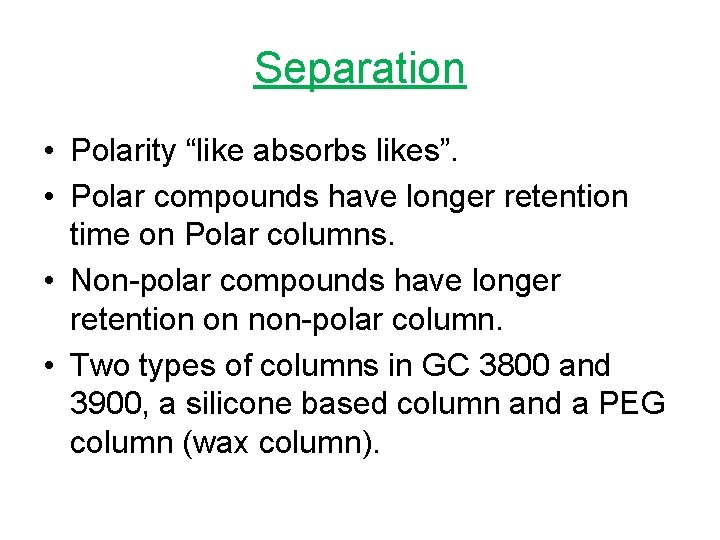 Separation

• Polarity “like absorbs likes”.

• Polar compounds have longer retention time on Polar columns.

• Non-polar compounds have longer retention on non-polar column.

• Two types of columns in GC 3800 and 3900, a silicone based column and a PEG column (wax column).